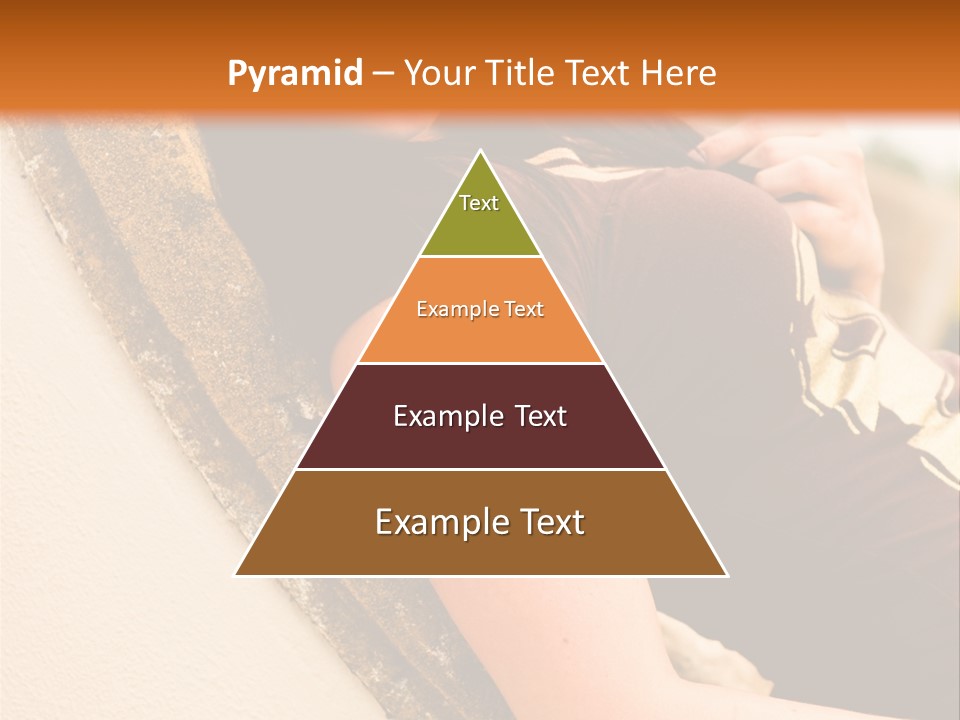 Pyramid – Your Title Text Here

Text

Example Text

Example Text

Example Text